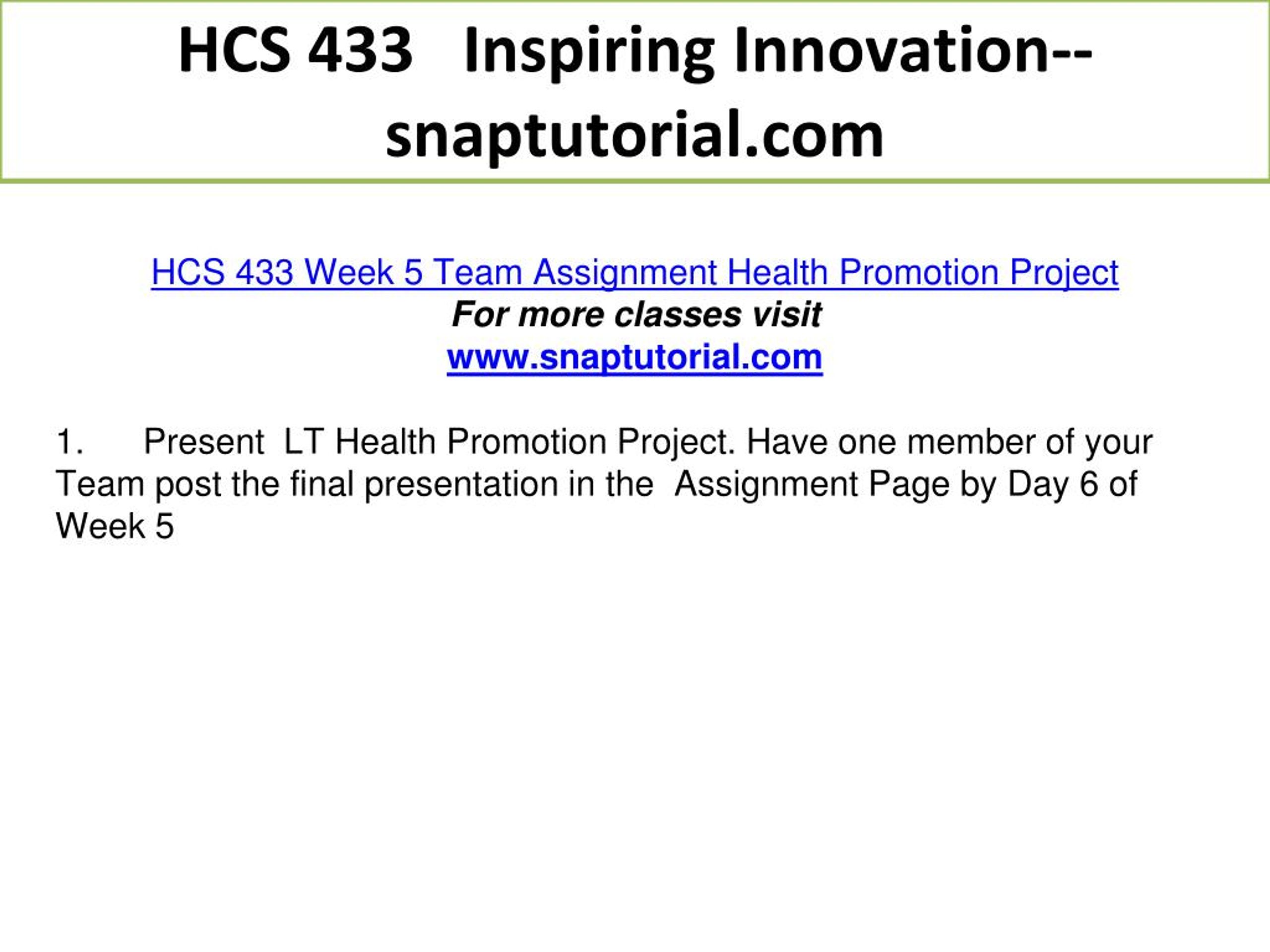 HCS 433 Inspiring Innovation--snaptutorial.com

HCS 433 Week 5 Team Assignment Health Promotion Project
For more classes visit
www.snaptutorial.com

1. Present LT Health Promotion Project. Have one member of your Team post the final presentation in the Assignment Page by Day 6 of Week 5